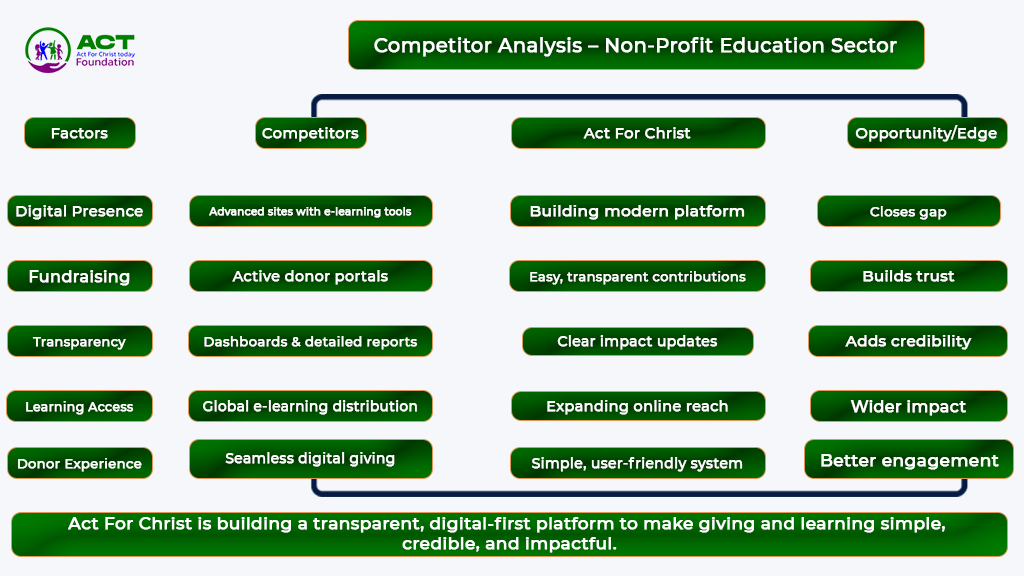 ACT
Act For Christ today
Foundation

Competitor Analysis – Non-Profit Education Sector

| Factors | Competitors | Act For Christ | Opportunity/Edge |
|---|---|---|---|
| Digital Presence | Advanced sites with e-learning tools | Building modern platform | Closes gap |
| Fundraising | Active donor portals | Easy, transparent contributions | Builds trust |
| Transparency | Dashboards & detailed reports | Clear impact updates | Adds credibility |
| Learning Access | Global e-learning distribution | Expanding online reach | Wider impact |
| Donor Experience | Seamless digital giving | Simple, user-friendly system | Better engagement |

Act For Christ is building a transparent, digital-first platform to make giving and learning simple, credible, and impactful.